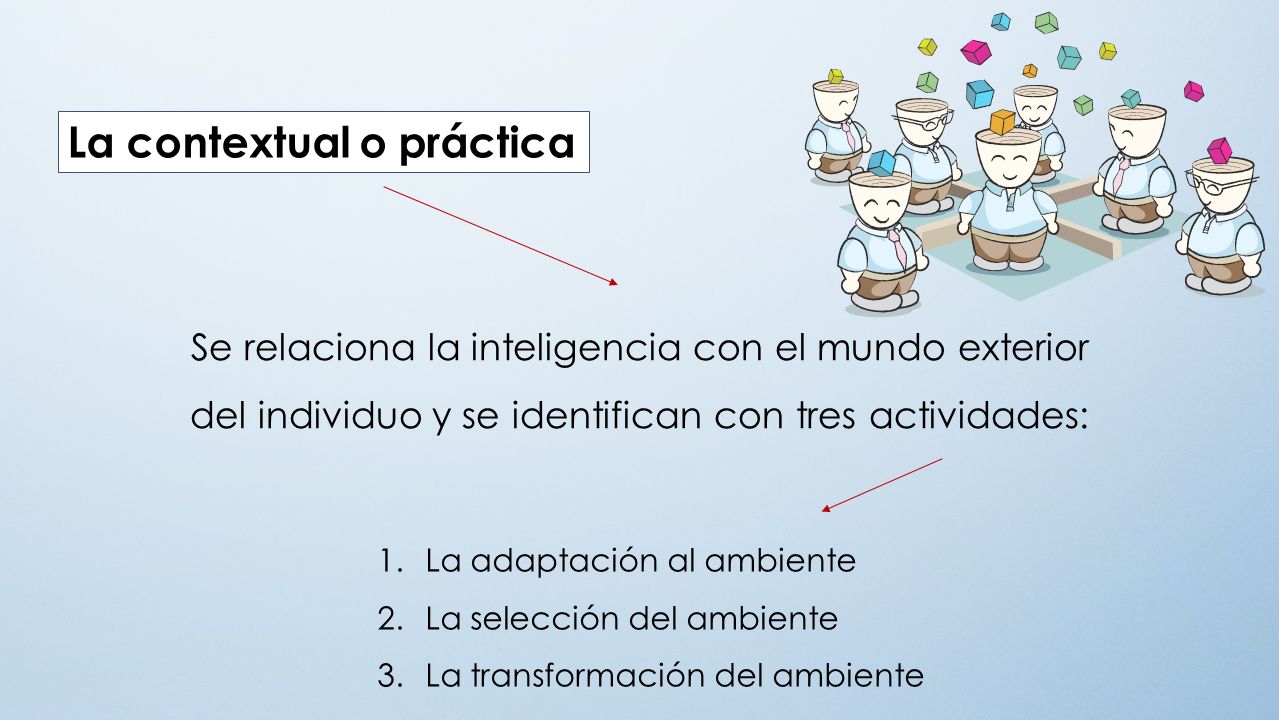 La contextual o práctica

Se relaciona la inteligencia con el mundo exterior del individuo y se identifican con tres actividades:

1. La adaptación al ambiente
2. La selección del ambiente
3. La transformación del ambiente